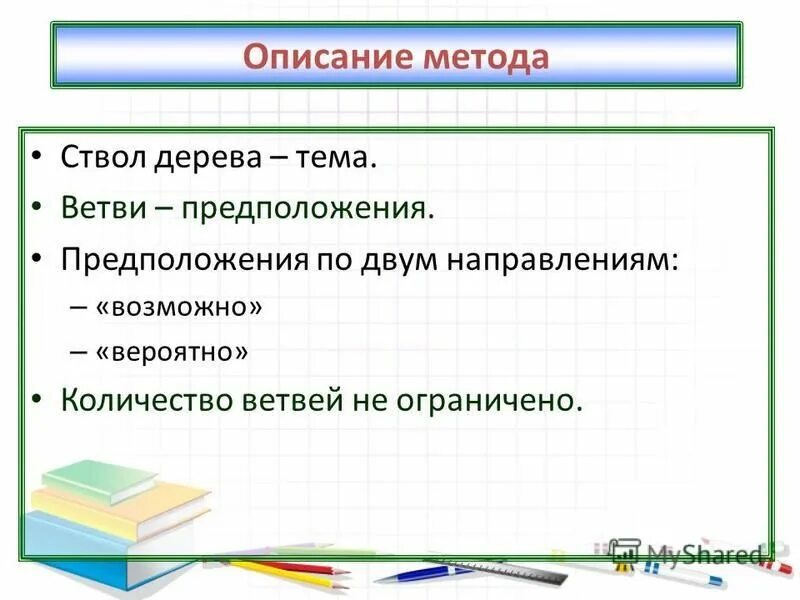 Описание метода

• Ствол дерева – тема.
• Ветви – предположения.
• Предположения по двум направлениям:
– «возможно»
– «вероятно»
• Количество ветвей не ограничено.

MyShared